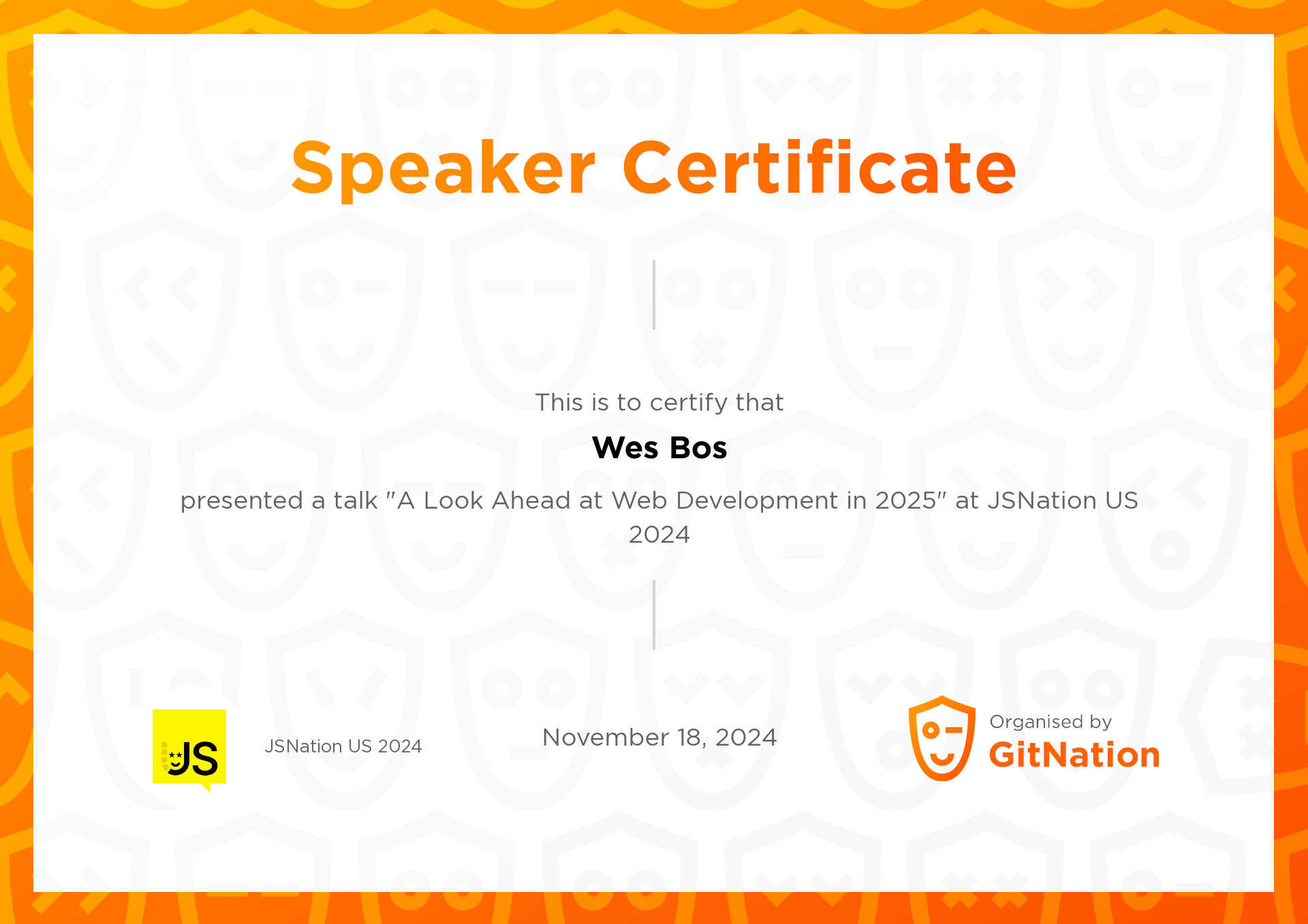 Speaker Certificate

This is to certify that

Wes Bos

presented a talk "A Look Ahead at Web Development in 2025" at JSNation US 2024

JS

JSNation US 2024

November 18, 2024

Organised by
GitNation